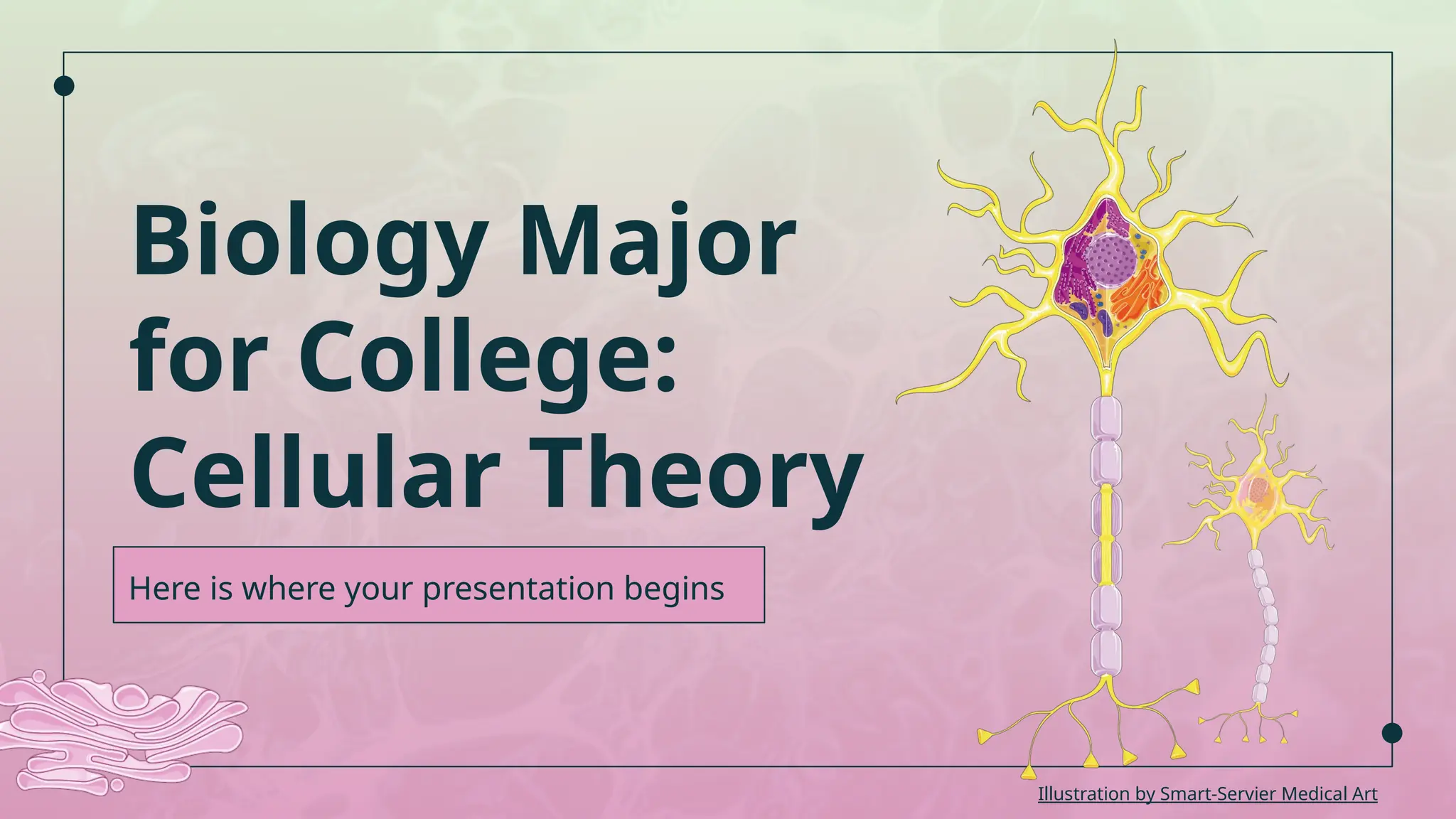 Biology Major for College: Cellular Theory

Here is where your presentation begins

Illustration by Smart-Servier Medical Art